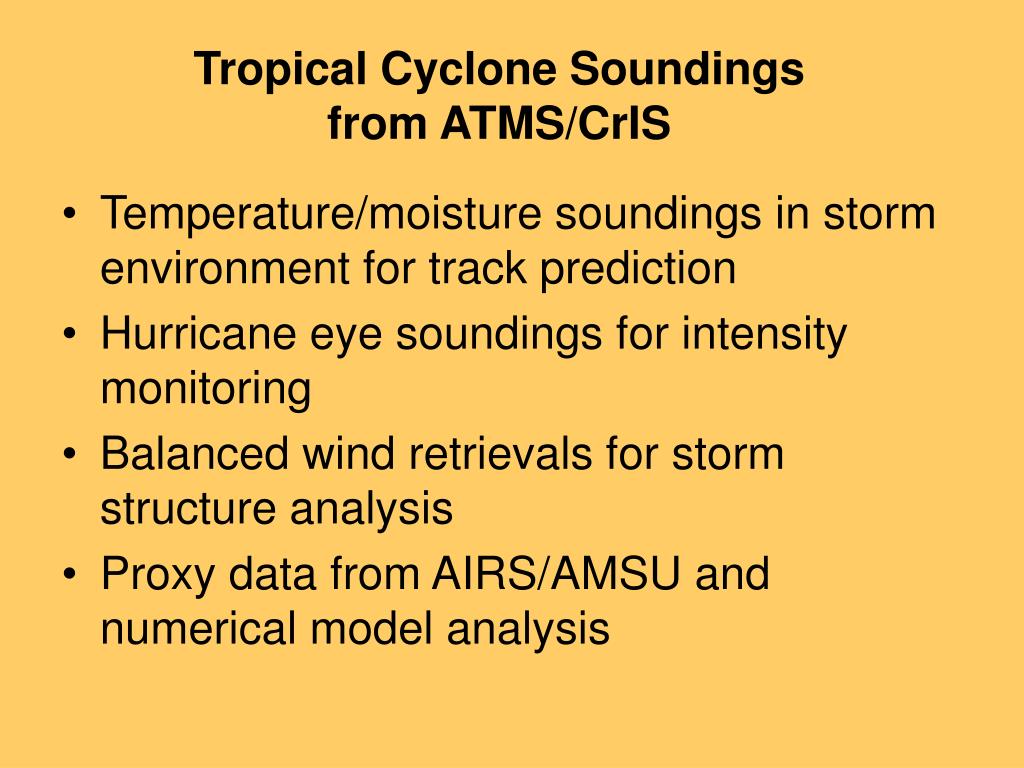 Tropical Cyclone Soundings from ATMS/CrIS

• Temperature/moisture soundings in storm environment for track prediction
• Hurricane eye soundings for intensity monitoring
• Balanced wind retrievals for storm structure analysis
• Proxy data from AIRS/AMSU and numerical model analysis